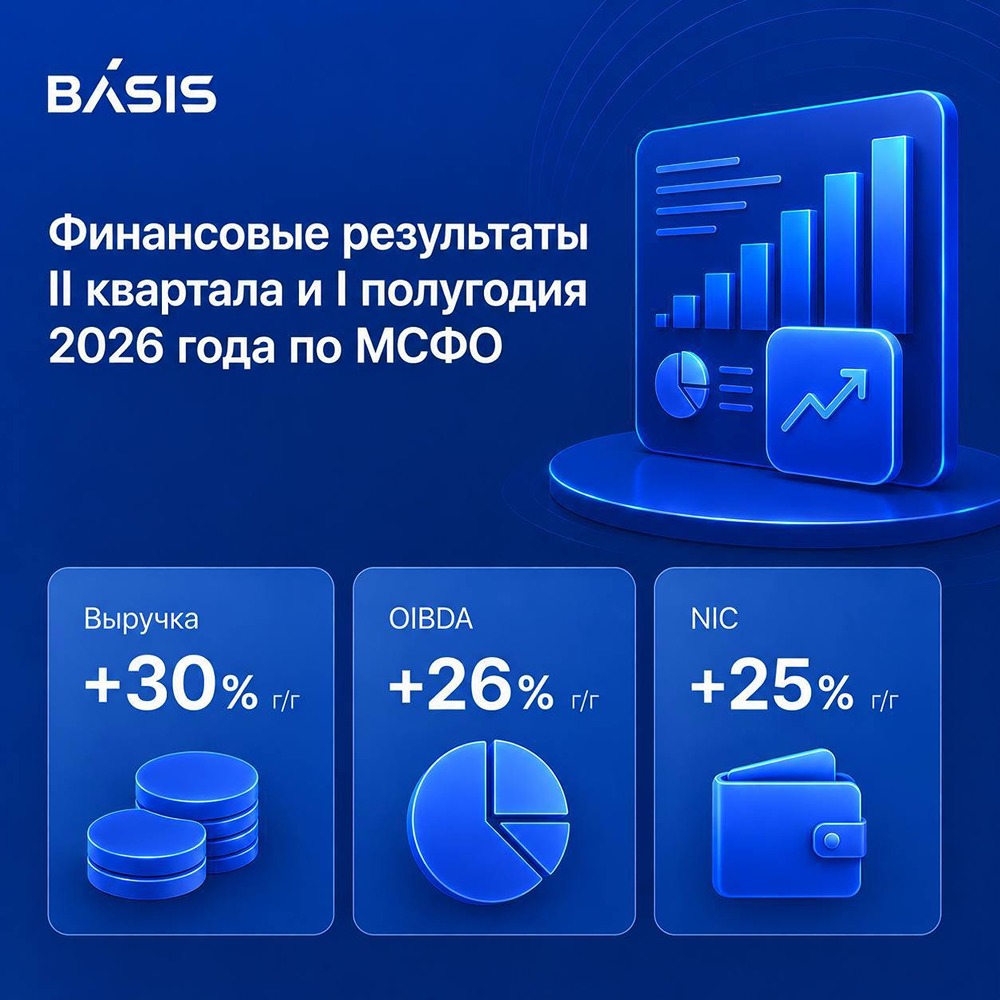 BÁSIS

Финансовые результаты II квартала и I полугодия 2026 года по МСФО

Выручка
+30% г/г

OIBDA
+26% г/г

NIC
+25% г/г